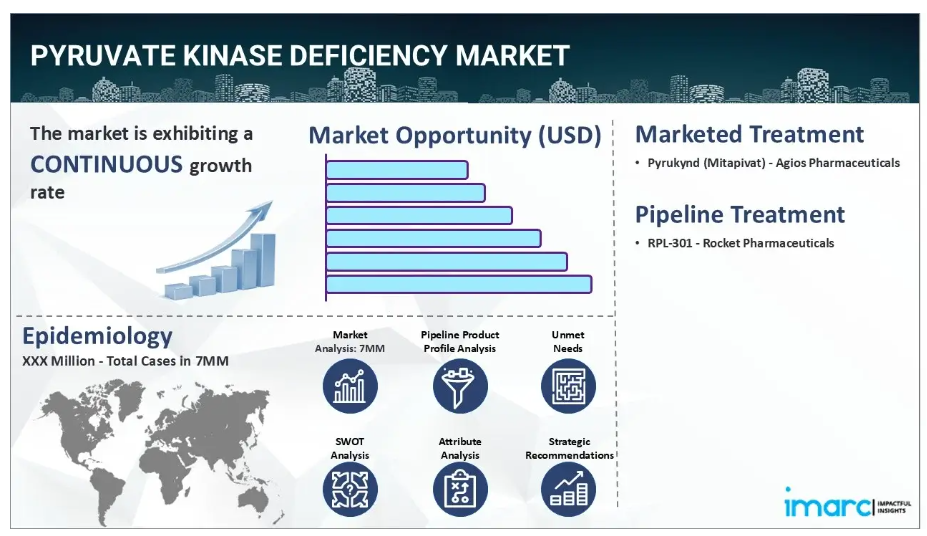 PYRUVATE KINASE DEFICIENCY MARKET

The market is exhibiting a CONTINUOUS growth rate

Market Opportunity (USD)

Marketed Treatment

• Pyrukynd (Mitapivat) - Agios Pharmaceuticals

Pipeline Treatment

• RPL-301 - Rocket Pharmaceuticals

Epidemiology

XXX Million - Total Cases in 7MM

Market Analysis: 7MM

Pipeline Product Profile Analysis

Unmet Needs

SWOT Analysis

Attribute Analysis

Strategic Recommendations

imarc IMPACTFUL INSIGHTS